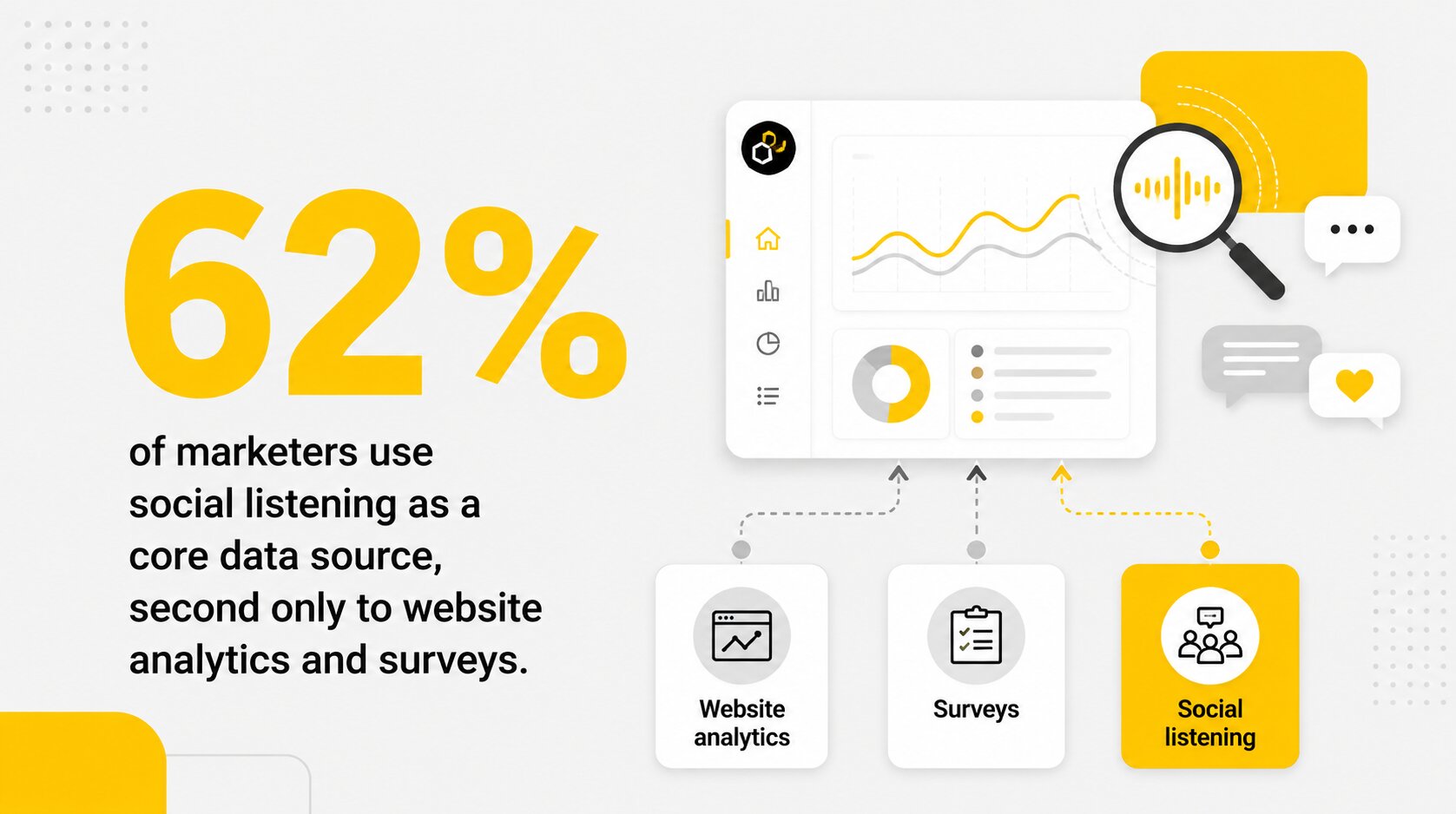 62%

of marketers use social listening as a core data source, second only to website analytics and surveys.

Website analytics

Surveys

Social listening